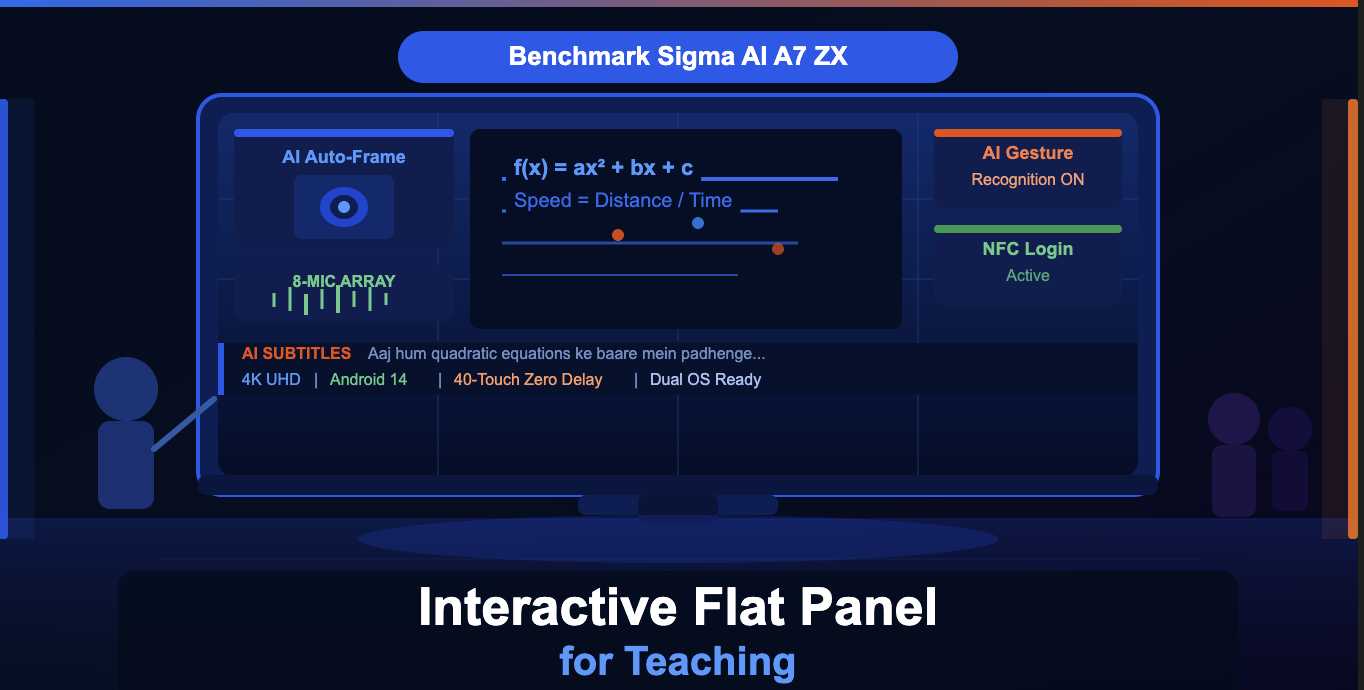 Benchmark Sigma AI A7 ZX

AI Auto-Frame

8-MIC ARRAY

$f(x) = ax^2 + bx + c$

Speed = Distance / Time

AI Gesture
Recognition ON

NFC Login
Active

AI SUBTITLES Aaj hum quadratic equations ke baare mein padhenge...

4K UHD | Android 14 | 40-Touch Zero Delay | Dual OS Ready

Interactive Flat Panel
for Teaching